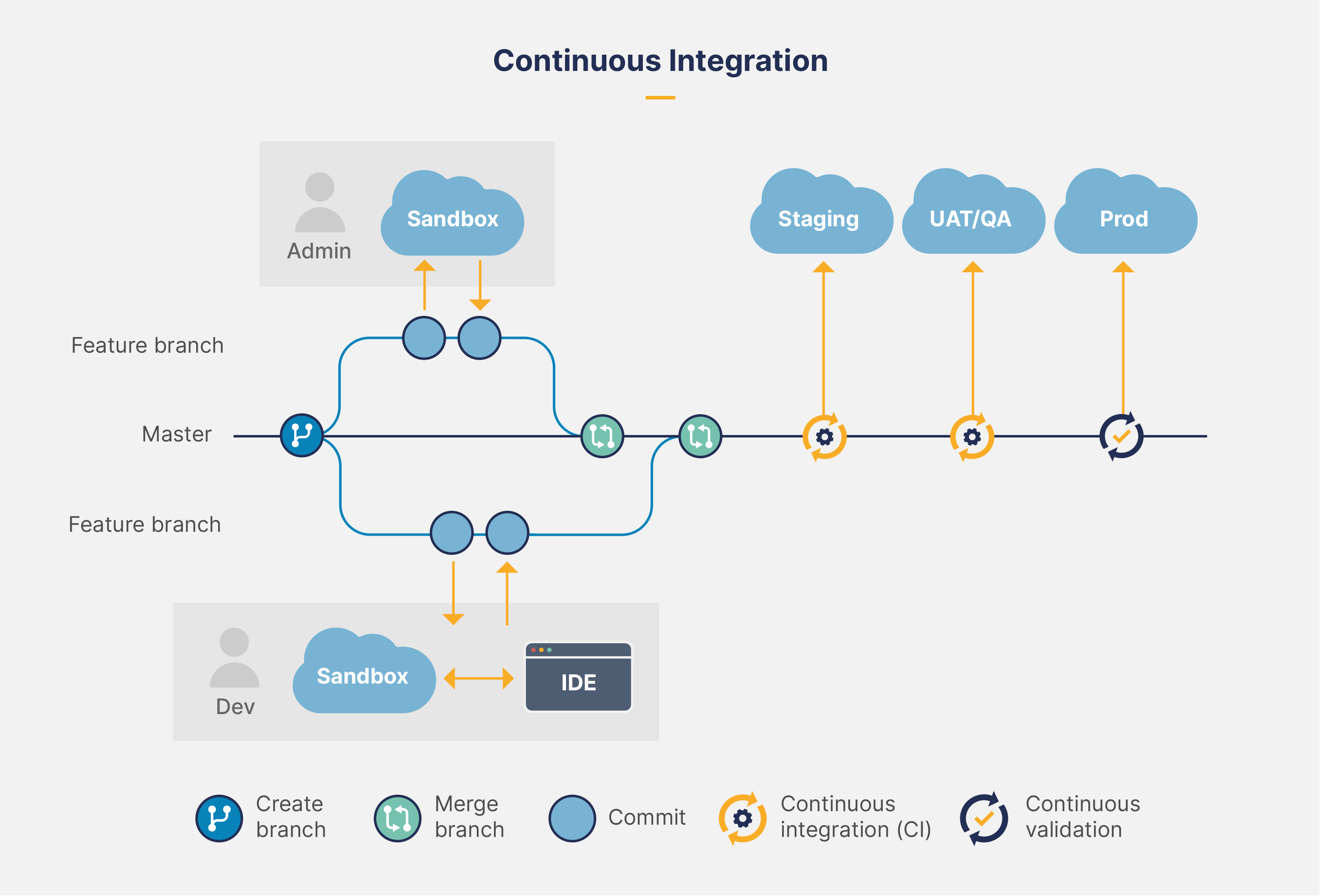 Continuous Integration

Admin

Sandbox

Staging

UAT/QA

Prod

Feature branch

Master

Feature branch

Dev

Sandbox

IDE

Create branch

Merge branch

Commit

Continuous integration (CI)

Continuous validation